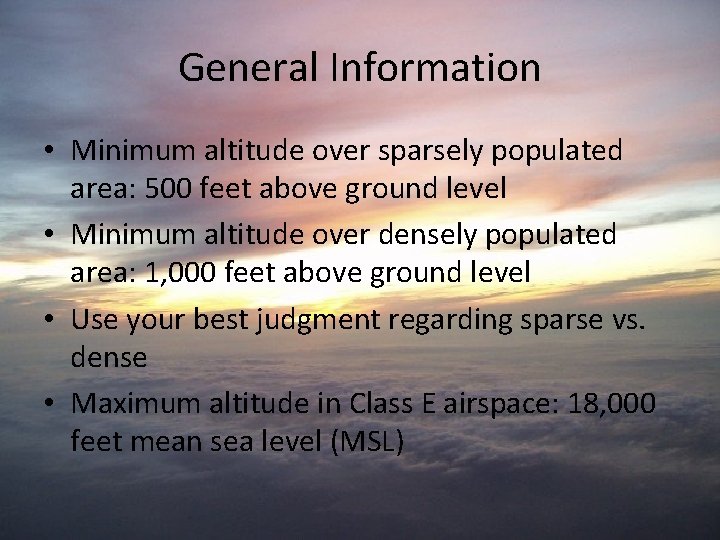 General Information

• Minimum altitude over sparsely populated area: 500 feet above ground level
• Minimum altitude over densely populated area: 1,000 feet above ground level
• Use your best judgment regarding sparse vs. dense
• Maximum altitude in Class E airspace: 18,000 feet mean sea level (MSL)